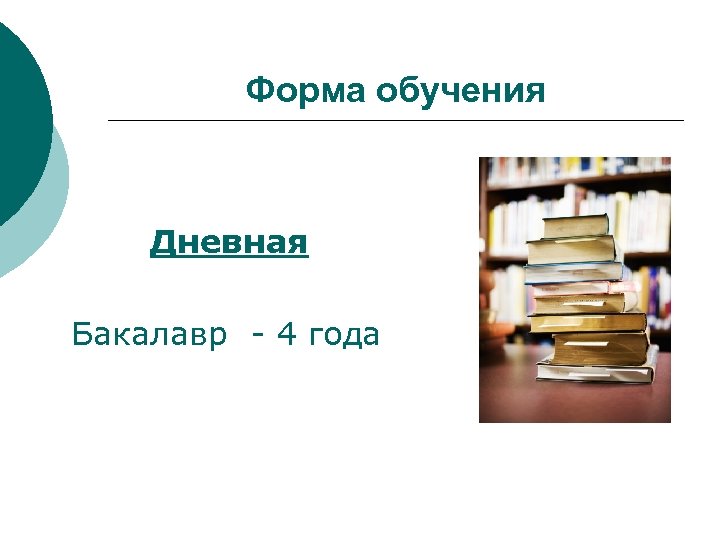 Форма обучения

Дневная

Бакалавр - 4 года